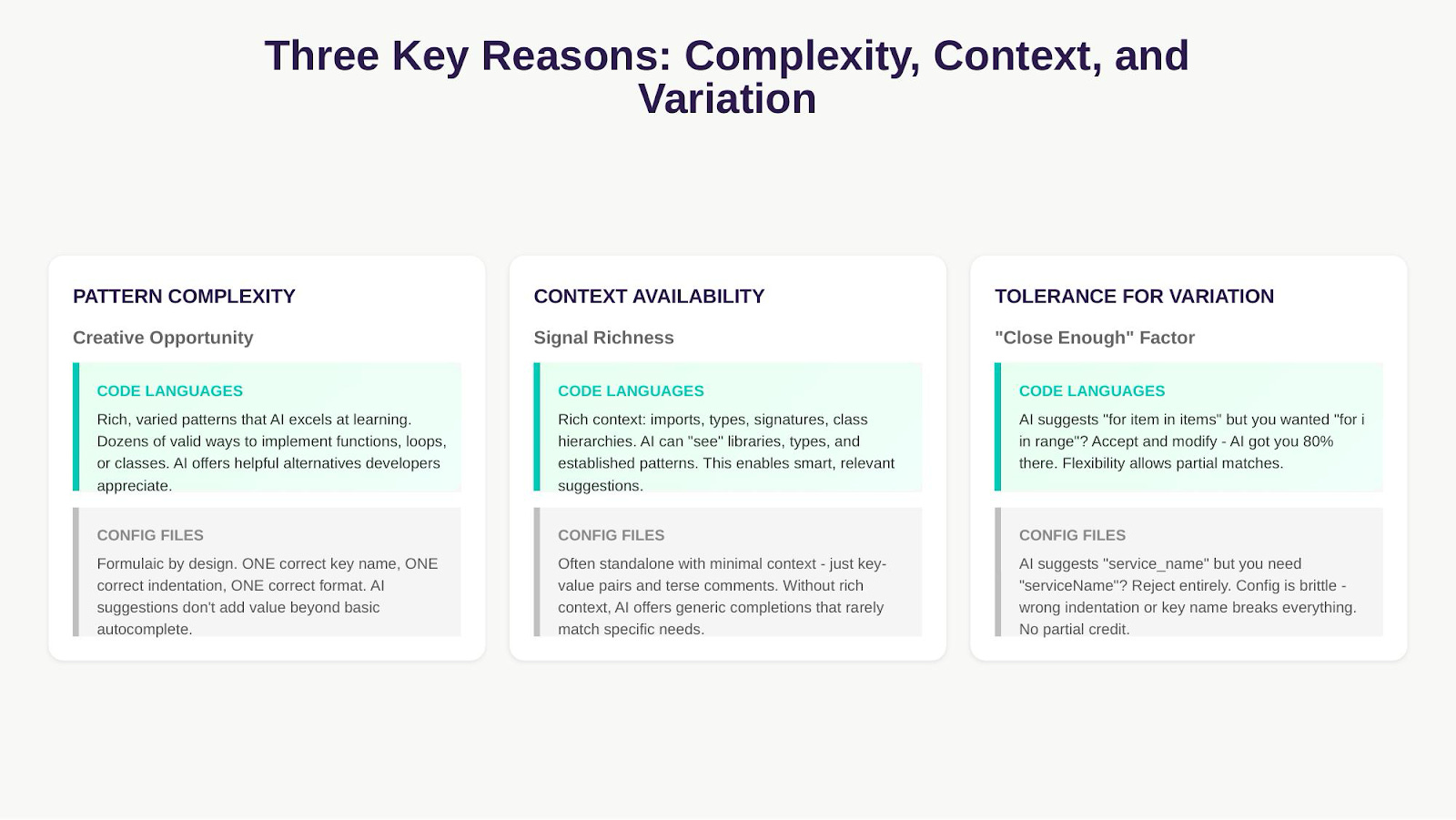 Three Key Reasons: Complexity, Context, and Variation

PATTERN COMPLEXITY

Creative Opportunity

CODE LANGUAGES

Rich, varied patterns that AI excels at learning. Dozens of valid ways to implement functions, loops, or classes. AI offers helpful alternatives developers appreciate.

CONFIG FILES

Formulaic by design. ONE correct key name, ONE correct indentation, ONE correct format. AI suggestions don't add value beyond basic autocomplete.

CONTEXT AVAILABILITY

Signal Richness

CODE LANGUAGES

Rich context: imports, types, signatures, class hierarchies. AI can "see" libraries, types, and established patterns. This enables smart, relevant suggestions.

CONFIG FILES

Often standalone with minimal context - just key-value pairs and terse comments. Without rich context, AI offers generic completions that rarely match specific needs.

TOLERANCE FOR VARIATION

"Close Enough" Factor

CODE LANGUAGES

AI suggests "for item in items" but you wanted "for i in range"? Accept and modify - AI got you 80% there. Flexibility allows partial matches.

CONFIG FILES

AI suggests "service_name" but you need "serviceName"? Reject entirely. Config is brittle - wrong indentation or key name breaks everything. No partial credit.